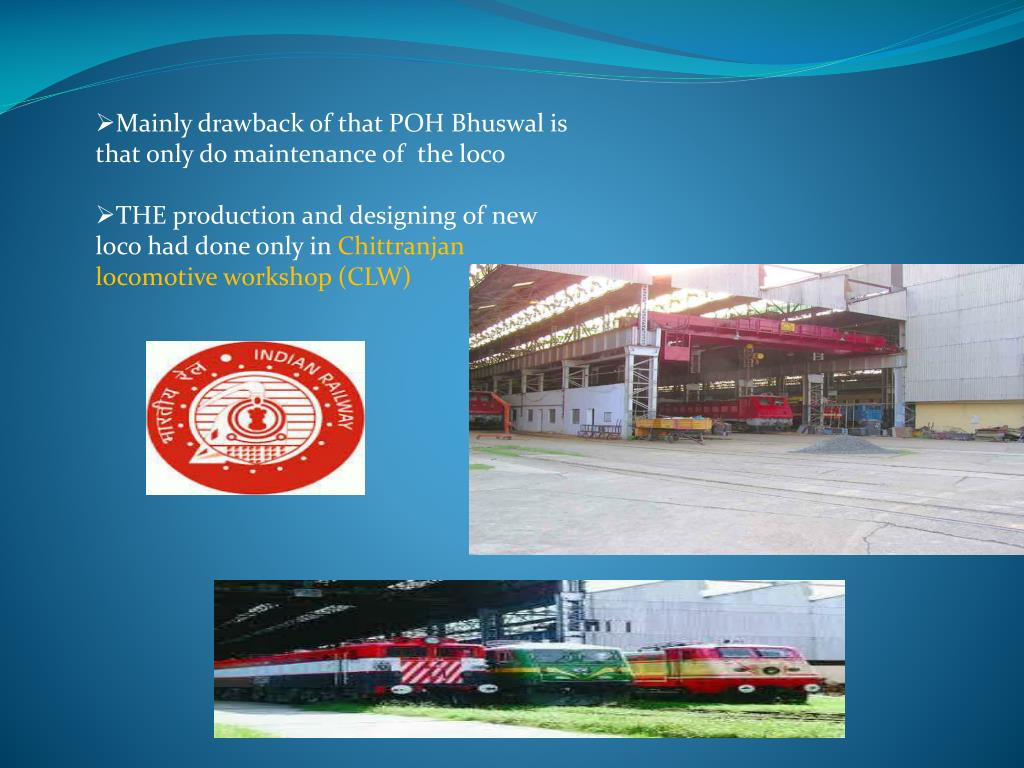 ➢Mainly drawback of that POH Bhuswal is that only do maintenance of the loco

➢THE production and designing of new loco had done only in Chittranjan locomotive workshop (CLW)

भारतीय रेल INDIAN RAILWAY